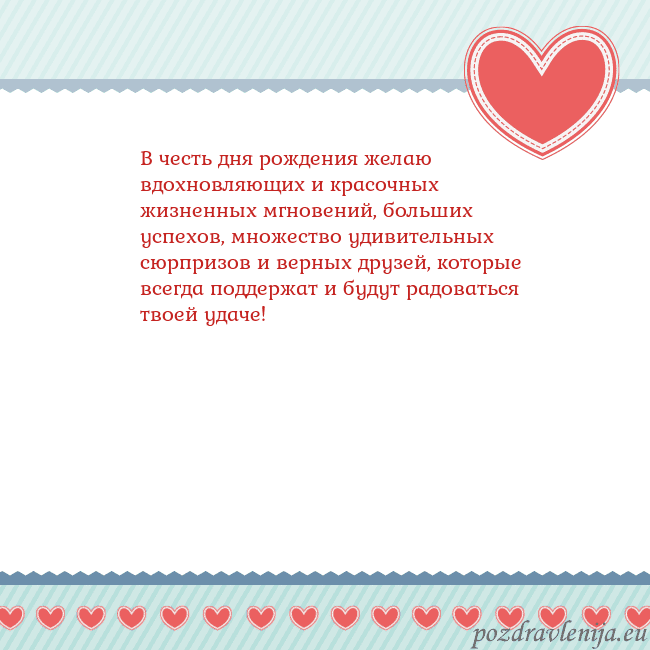 В честь дня рождения желаю вдохновляющих и красочных жизненных мгновений, больших успехов, множество удивительных сюрпризов и верных друзей, которые всегда поддержат и будут радоваться твоей удаче!

pozdravlenija.eu